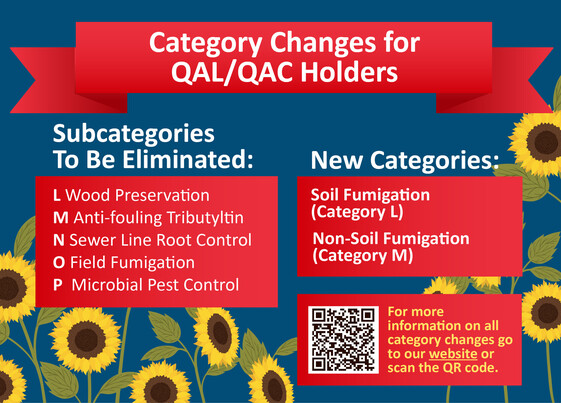 Category Changes for QAL/QAC Holders

Subcategories To Be Eliminated:

L Wood Preservation
M Anti-fouling Tributyltin
N Sewer Line Root Control
O Field Fumigation
P Microbial Pest Control

New Categories:

Soil Fumigation (Category L)

Non-Soil Fumigation (Category M)

For more information on all category changes go to our website or scan the QR code.